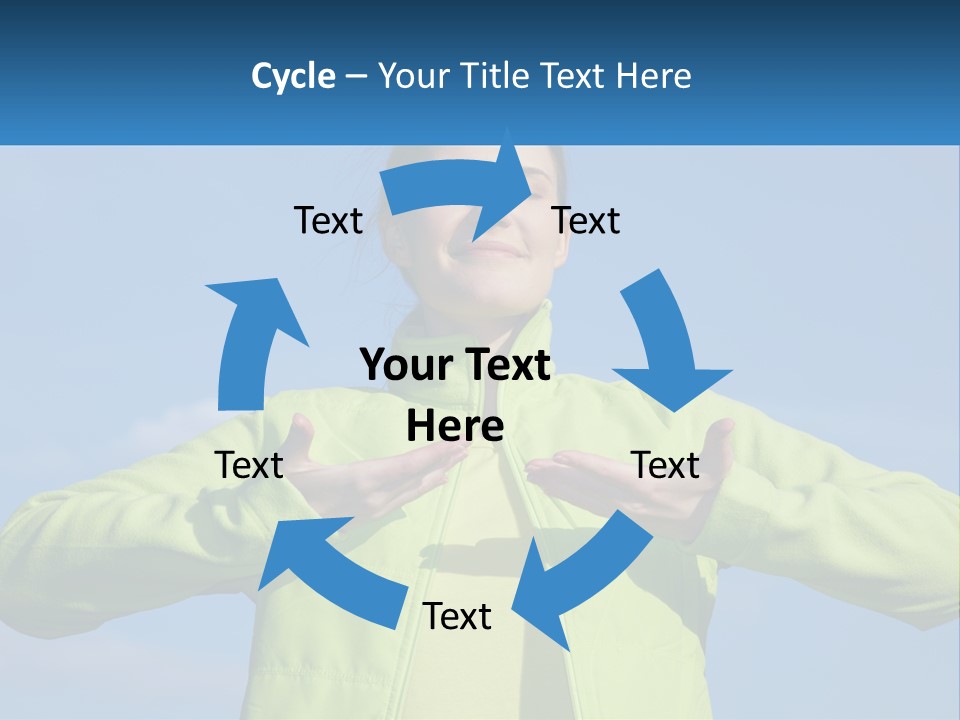 Cycle – Your Title Text Here

Text

Text

Your Text Here

Text

Text

Text